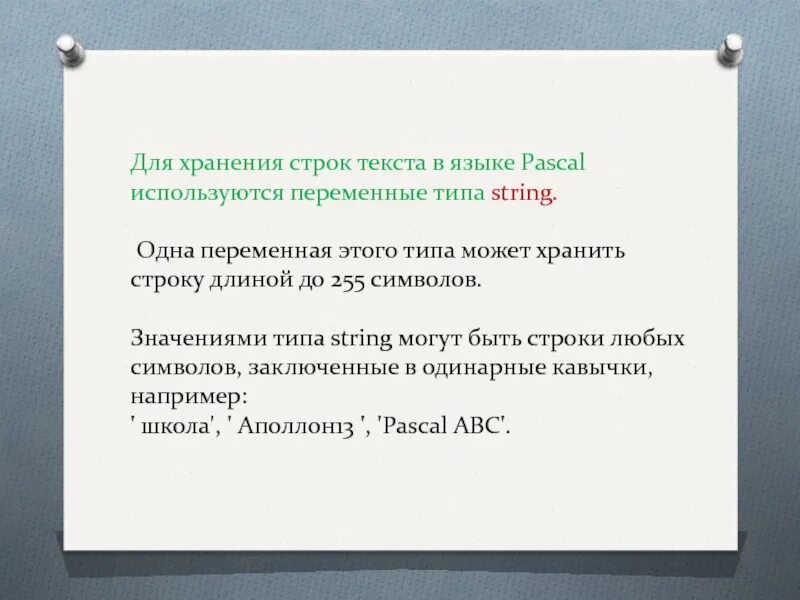 Для хранения строк текста в языке Pascal используются переменные типа string.

Одна переменная этого типа может хранить строку длиной до 255 символов.

Значениями типа string могут быть строки любых символов, заключенные в одинарные кавычки, например:
' школа', ' Аполлон13 ', 'Pascal ABC'.